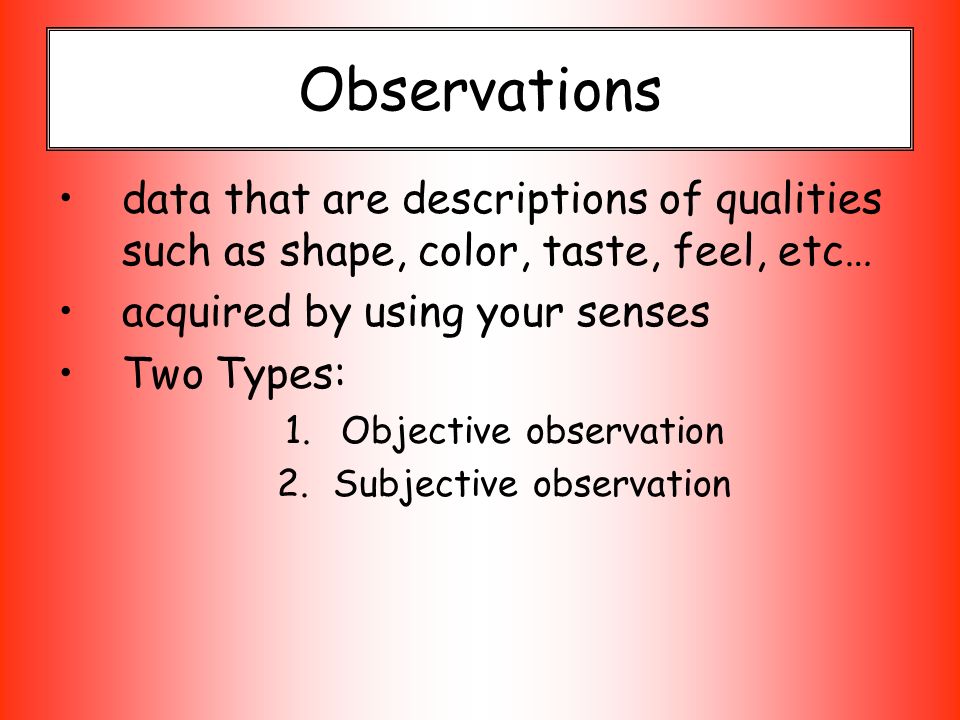 Observations

• data that are descriptions of qualities such as shape, color, taste, feel, etc…
• acquired by using your senses
• Two Types:
1. Objective observation
2. Subjective observation